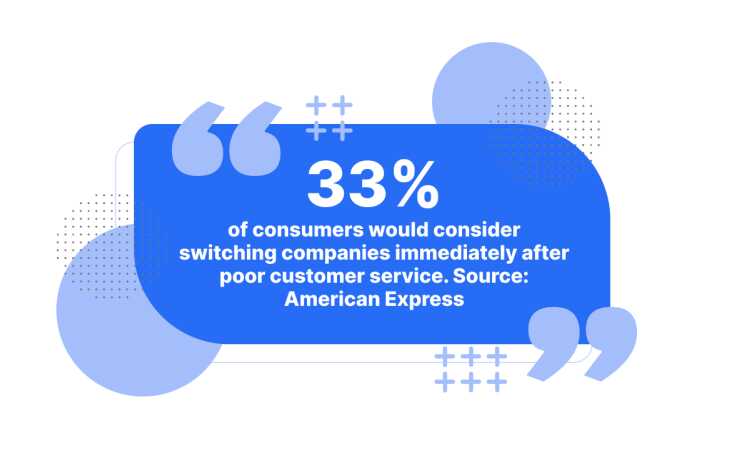 33%

of consumers would consider switching companies immediately after poor customer service. Source: American Express